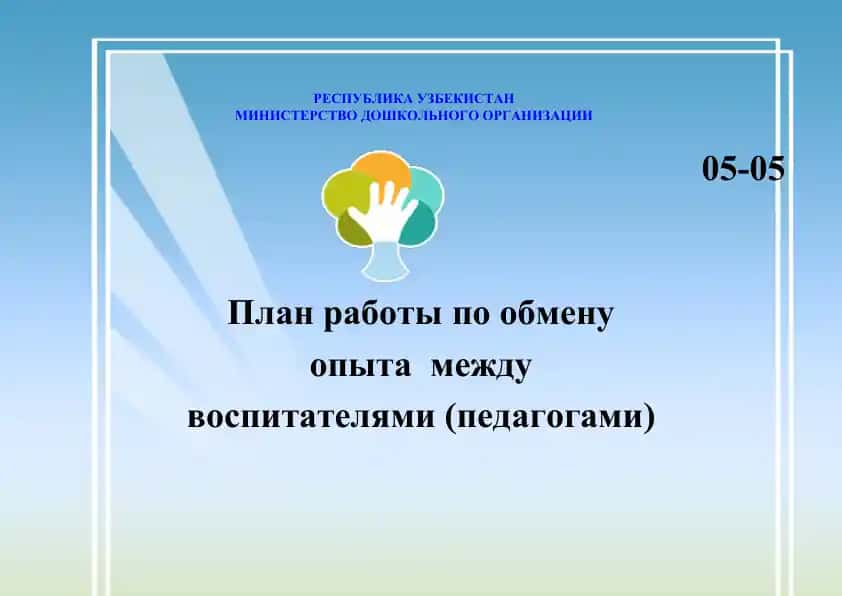 РЕСПУБЛИКА УЗБЕКИСТАН
МИНИСТЕРСТВО ДОШКОЛЬНОГО ОРГАНИЗАЦИИ

05-05

План работы по обмену опыта между воспитателями (педагогами)